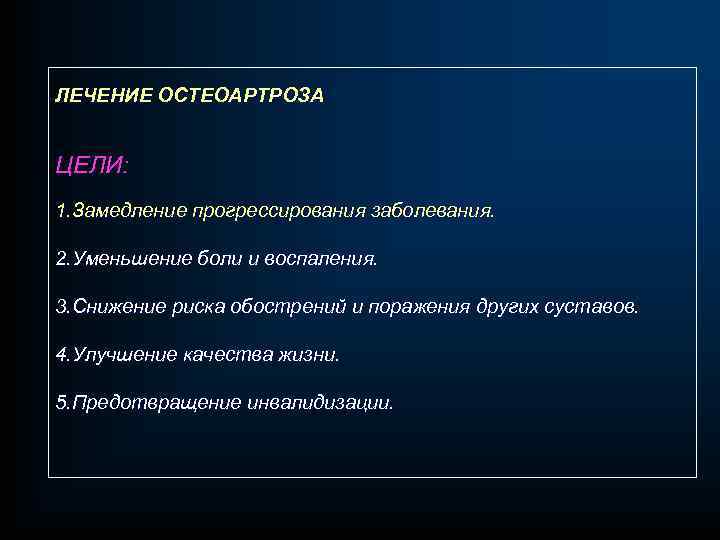 ЛЕЧЕНИЕ ОСТЕОАРТРОЗА

ЦЕЛИ:

1.Замедление прогрессирования заболевания.

2.Уменьшение боли и воспаления.

3.Снижение риска обострений и поражения других суставов.

4.Улучшение качества жизни.

5.Предотвращение инвалидизации.